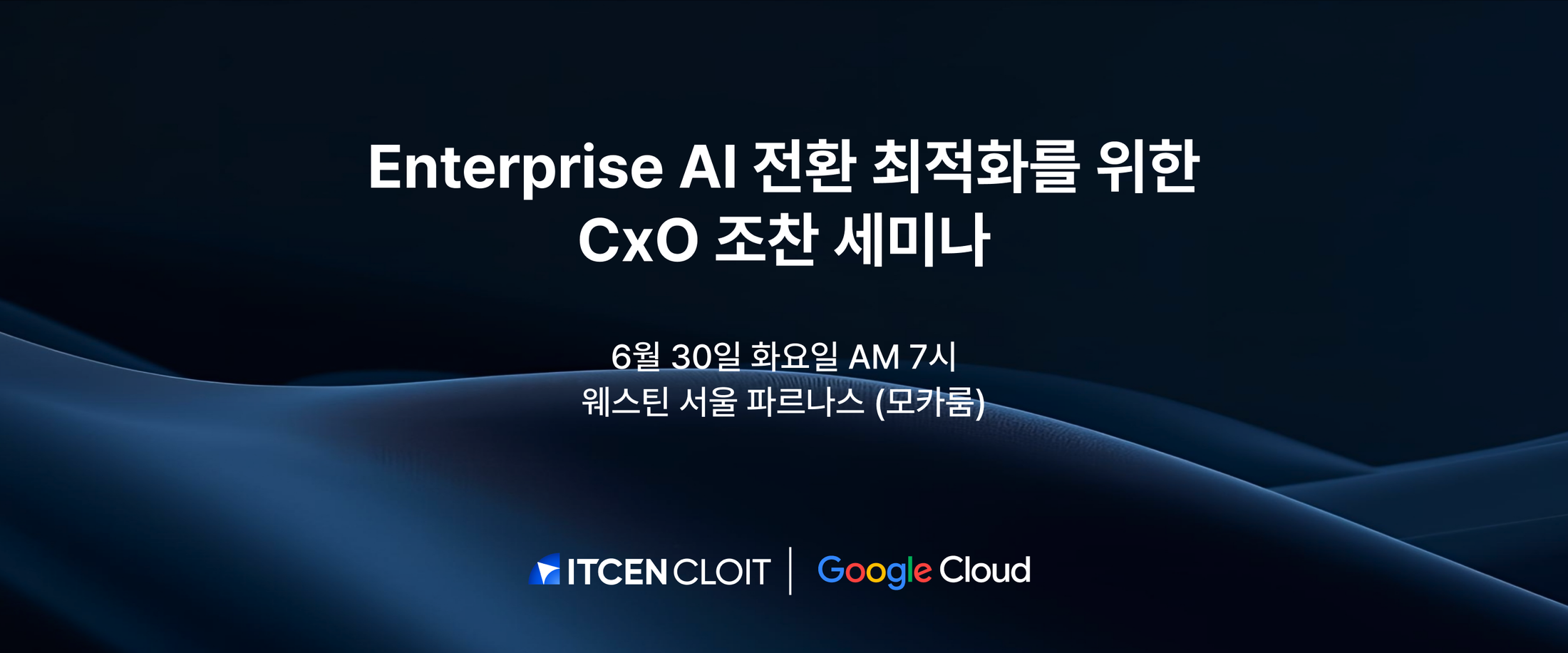 Enterprise AI 전환 최적화를 위한
CxO 조찬 세미나

6월 30일 화요일 AM 7시
웨스틴 서울 파르나스 (모카룸)

ITCEN CLOIT | Google Cloud